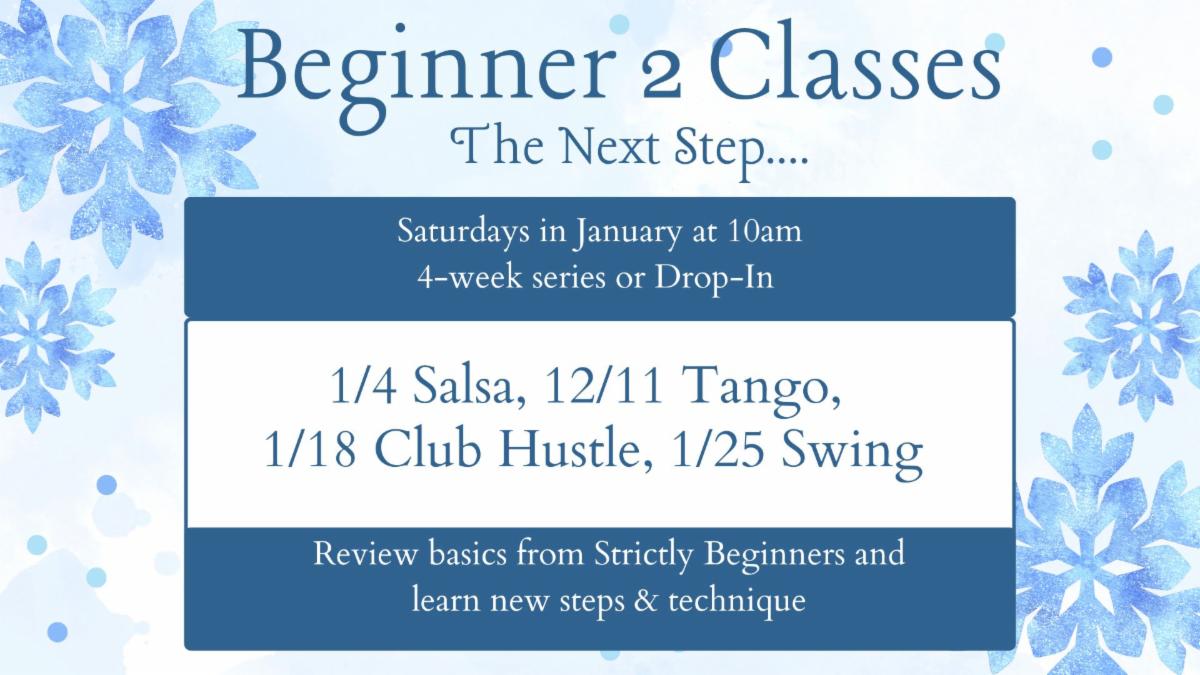 Beginner 2 Classes
The Next Step....

Saturdays in January at 10am
4-week series or Drop-In

1/4 Salsa, 12/11 Tango,
1/18 Club Hustle, 1/25 Swing

Review basics from Strictly Beginners and learn new steps & technique